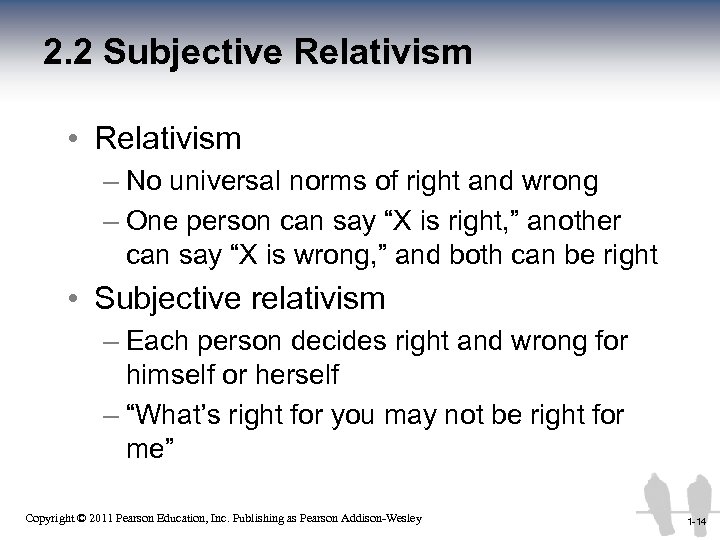 2.2 Subjective Relativism

• Relativism
– No universal norms of right and wrong
– One person can say “X is right,” another can say “X is wrong,” and both can be right

• Subjective relativism
– Each person decides right and wrong for himself or herself
– “What’s right for you may not be right for me”

Copyright © 2011 Pearson Education, Inc. Publishing as Pearson Addison-Wesley

1-14